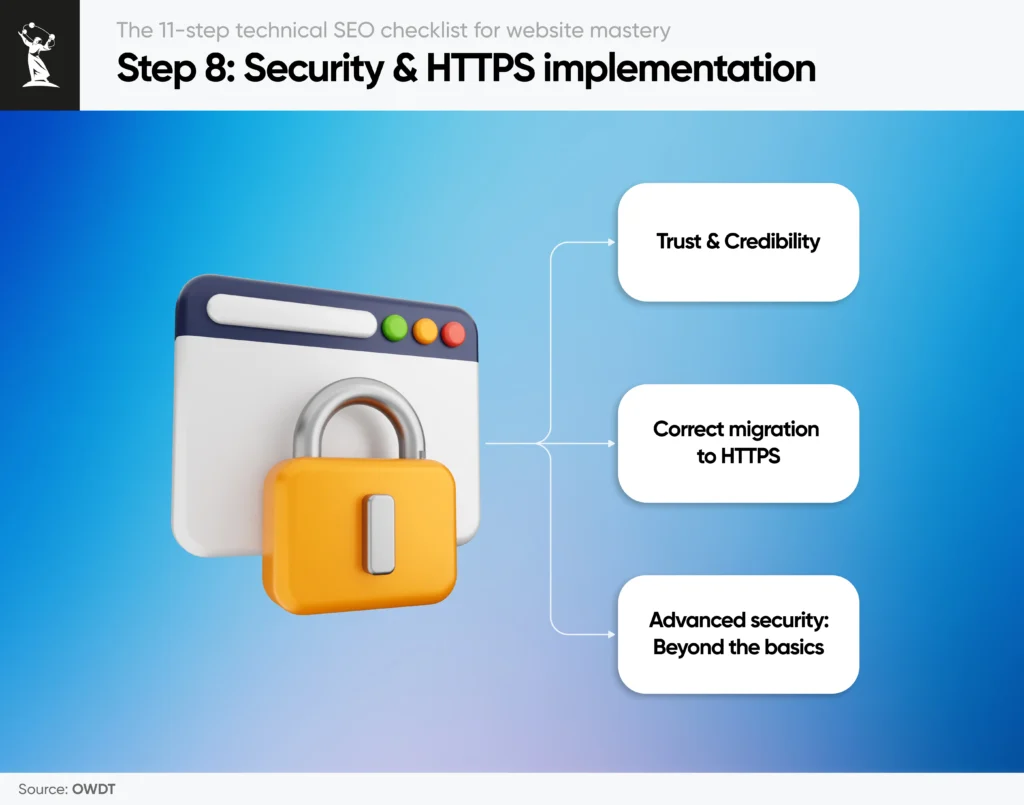 The 11-step technical SEO checklist for website mastery
Step 8: Security & HTTPS implementation

Trust & Credibility

Correct migration to HTTPS

Advanced security: Beyond the basics

Source: OWDT